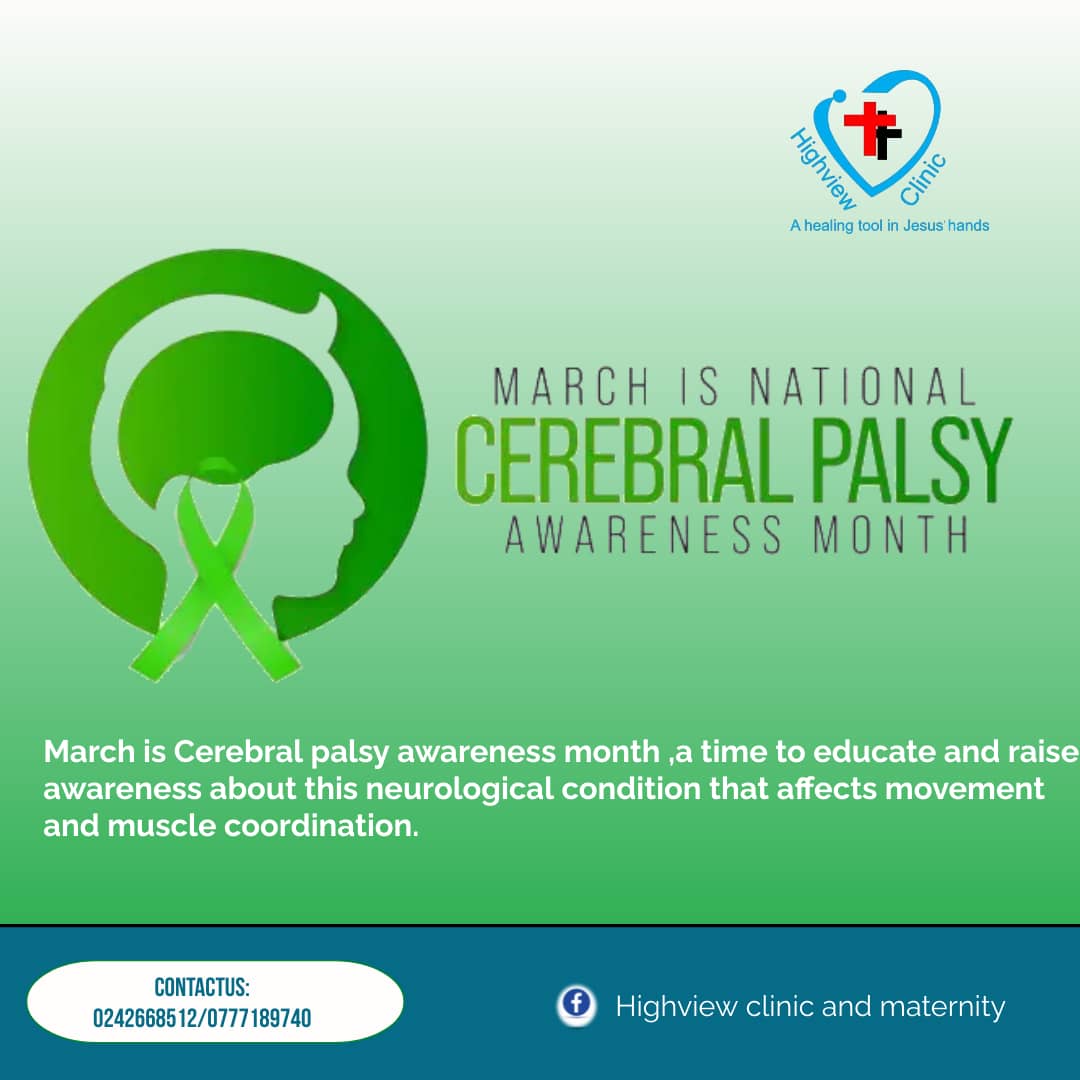 Highview Clinic
A healing tool in Jesus' hands

MARCH IS NATIONAL
CEREBRAL PALSY
AWARENESS MONTH

March is Cerebral palsy awareness month ,a time to educate and raise awareness about this neurological condition that affects movement and muscle coordination.

CONTACTUS:
0242668512/0777189740

Highview clinic and maternity